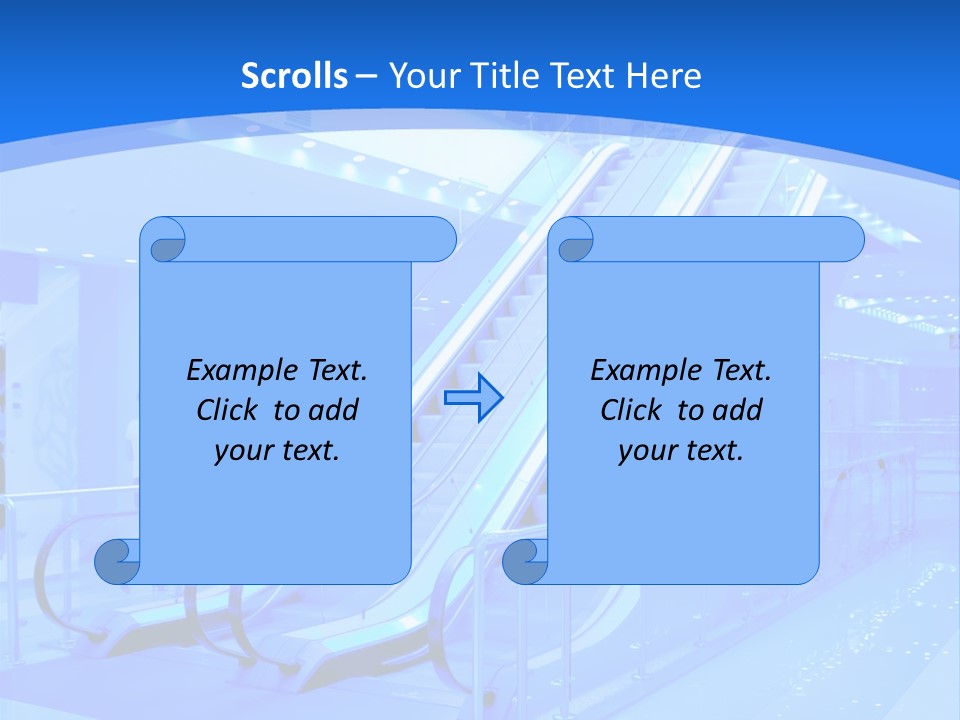 Scrolls – Your Title Text Here

Example Text. Click to add your text.

Example Text. Click to add your text.